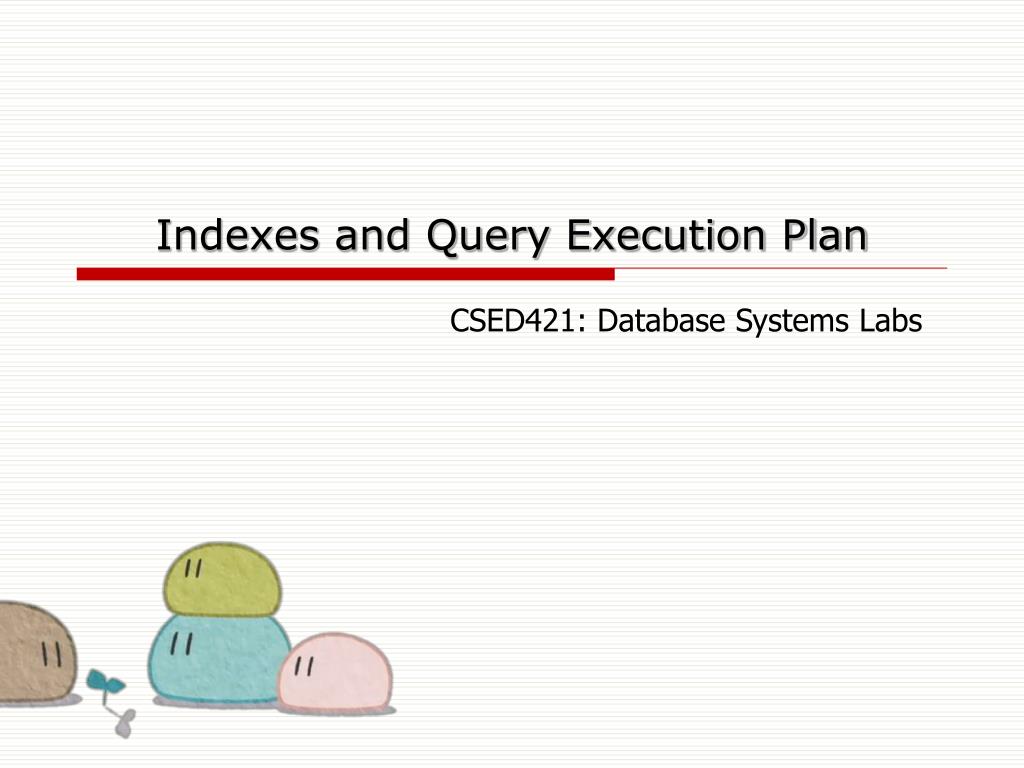 Indexes and Query Execution Plan

CSED421: Database Systems Labs